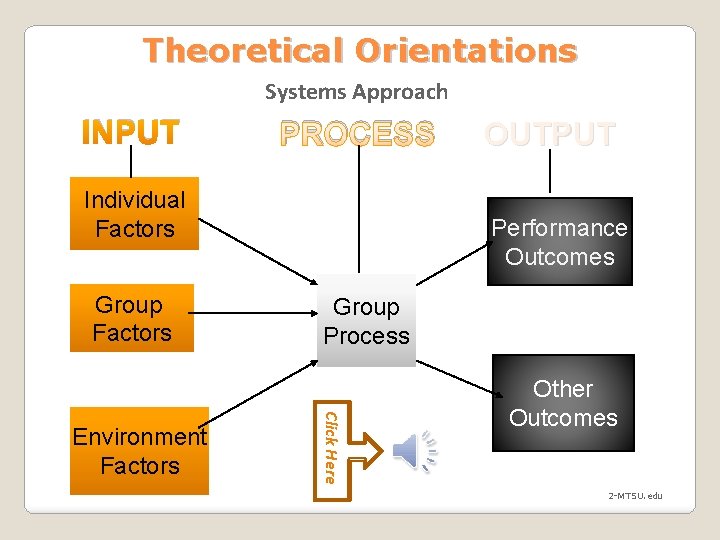 Theoretical Orientations

Systems Approach

INPUT

PROCESS

OUTPUT

Individual Factors

Group Factors

Environment Factors

Group Process

Performance Outcomes

Other Outcomes

Click Here

2-MTSU. edu